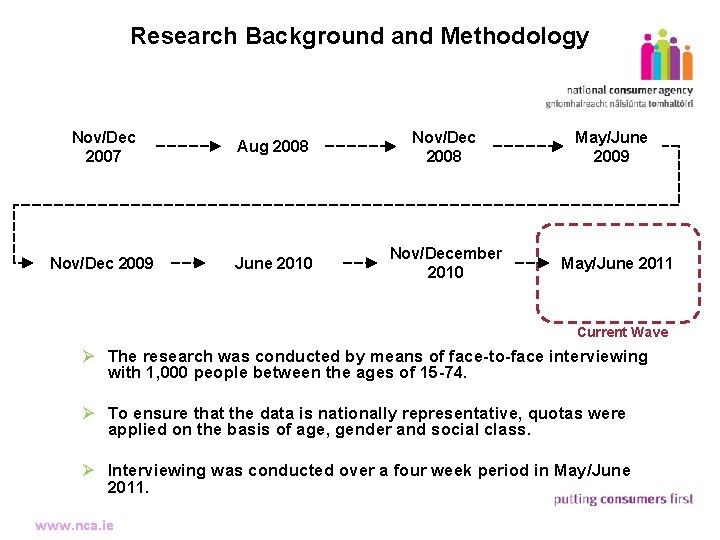 Research Background and Methodology

national consumer agency
gníomhaireacht náisiúnta tomhaltóirí

Nov/Dec 2007

Aug 2008

Nov/Dec 2008

May/June 2009

Nov/Dec 2009

June 2010

Nov/December 2010

May/June 2011

Current Wave

➢ The research was conducted by means of face-to-face interviewing with 1,000 people between the ages of 15-74.

➢ To ensure that the data is nationally representative, quotas were applied on the basis of age, gender and social class.

➢ Interviewing was conducted over a four week period in May/June 2011.

putting consumers first

www.nca.ie